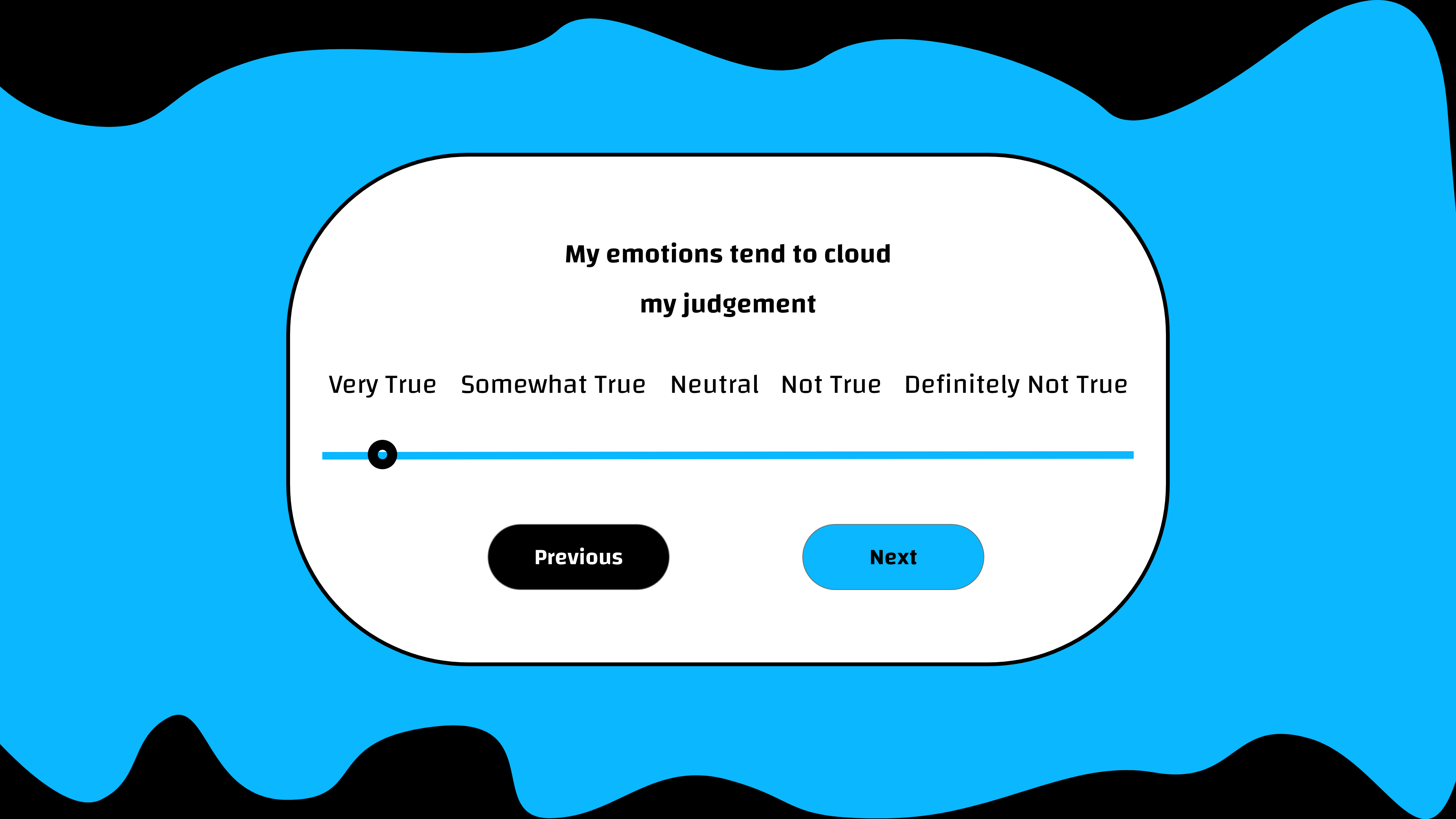 My emotions tend to cloud
my judgement

Very True Somewhat True Neutral Not True Definitely Not True

Previous

Next